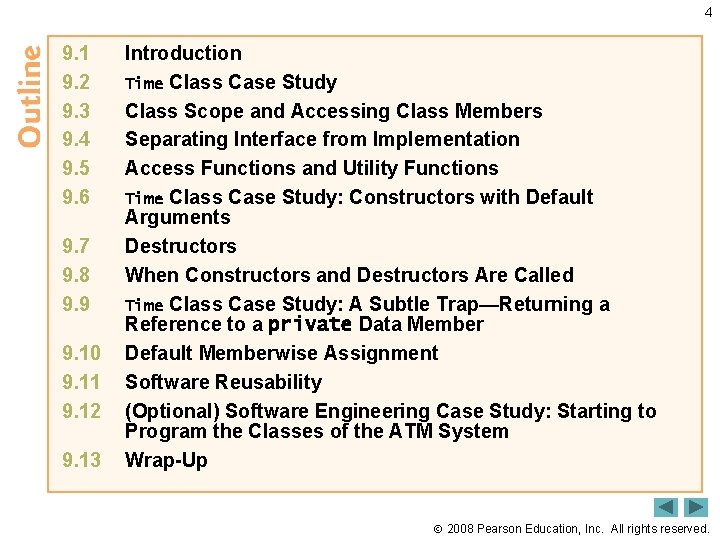 4

Outline

9.1 Introduction
9.2 Time Class Case Study
9.3 Class Scope and Accessing Class Members
9.4 Separating Interface from Implementation
9.5 Access Functions and Utility Functions
9.6 Time Class Case Study: Constructors with Default Arguments
9.7 Destructors
9.8 When Constructors and Destructors Are Called
9.9 Time Class Case Study: A Subtle Trap—Returning a Reference to a private Data Member
9.10 Default Memberwise Assignment
9.11 Software Reusability
9.12 (Optional) Software Engineering Case Study: Starting to Program the Classes of the ATM System
9.13 Wrap-Up

© 2008 Pearson Education, Inc. All rights reserved.